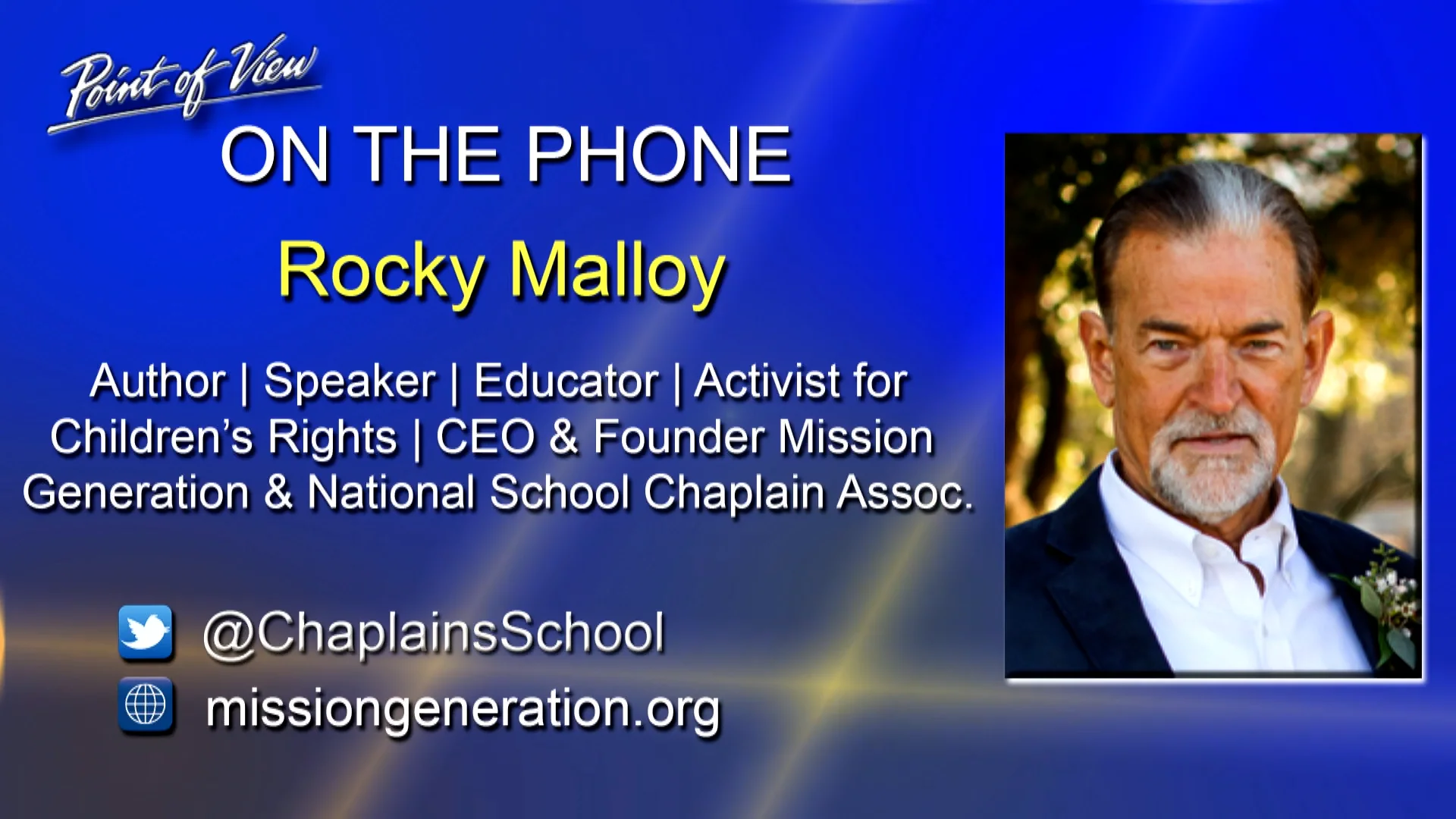 Point of View

ON THE PHONE

Rocky Malloy

Author | Speaker | Educator | Activist for Children's Rights | CEO & Founder Mission Generation & National School Chaplain Assoc.

@ChaplainsSchool

missiongeneration.org